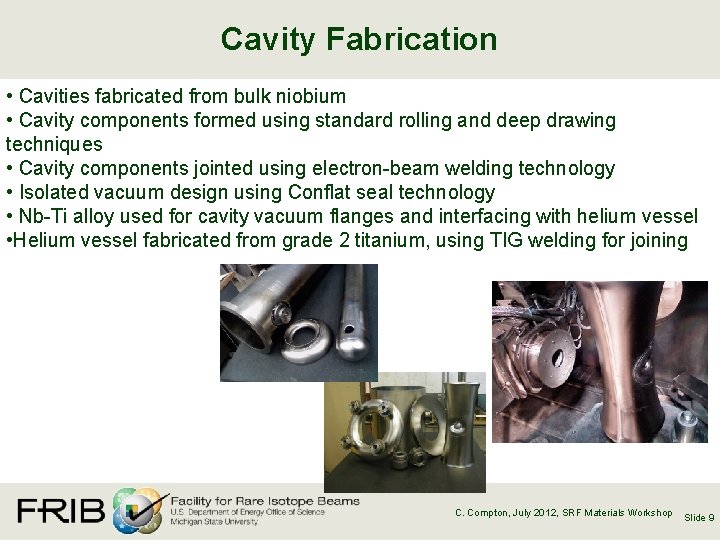 Cavity Fabrication

• Cavities fabricated from bulk niobium
• Cavity components formed using standard rolling and deep drawing techniques
• Cavity components jointed using electron-beam welding technology
• Isolated vacuum design using Conflat seal technology
• Nb-Ti alloy used for cavity vacuum flanges and interfacing with helium vessel
•Helium vessel fabricated from grade 2 titanium, using TIG welding for joining

FRIB Facility for Rare Isotope Beams
U.S. Department of Energy Office of Science
Michigan State University

C. Compton, July 2012, SRF Materials Workshop Slide 9